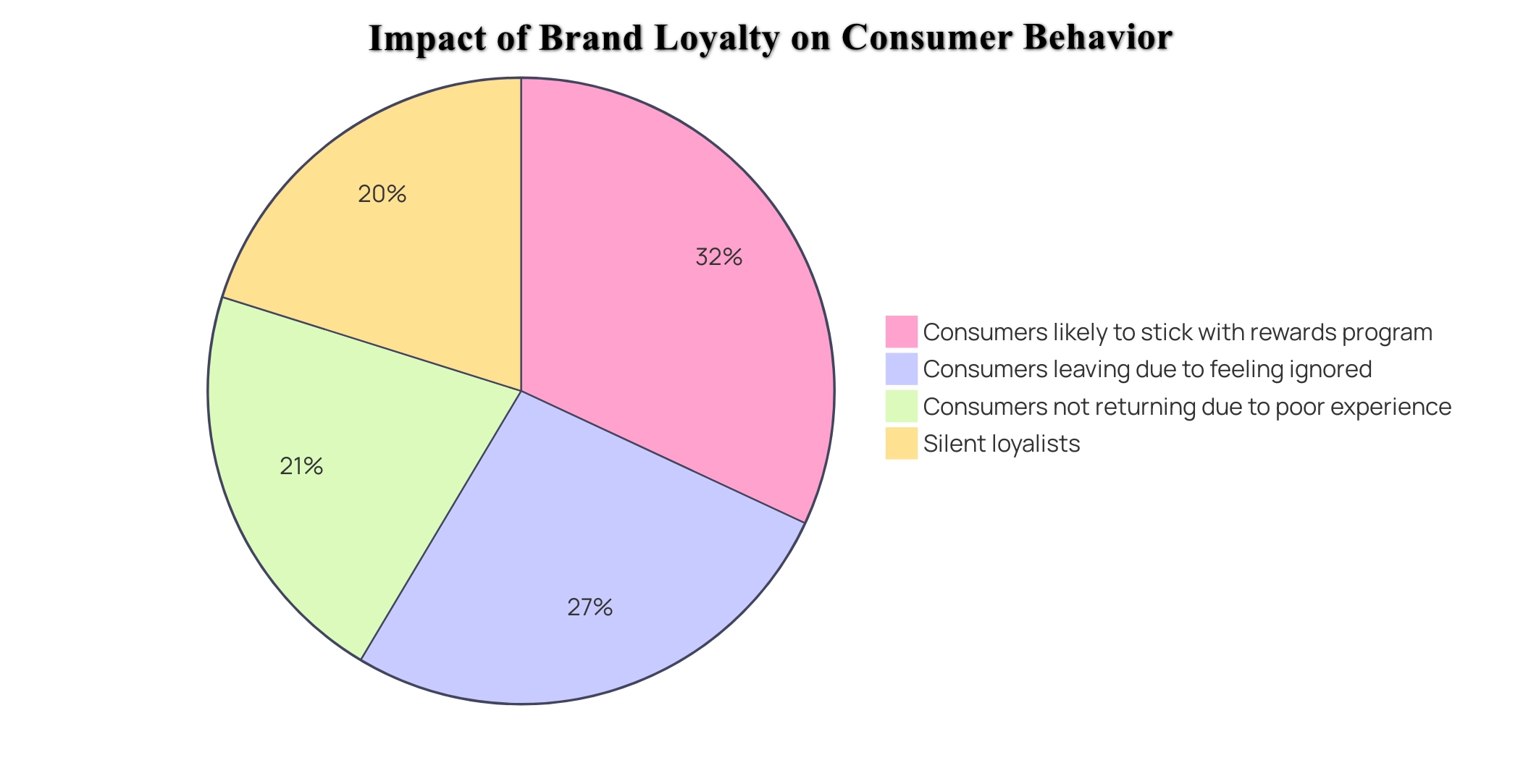 Impact of Brand Loyalty on Consumer Behavior

20%

32%

21%

27%

Consumers likely to stick with rewards program
Consumers leaving due to feeling ignored
Consumers not returning due to poor experience
Silent loyalists